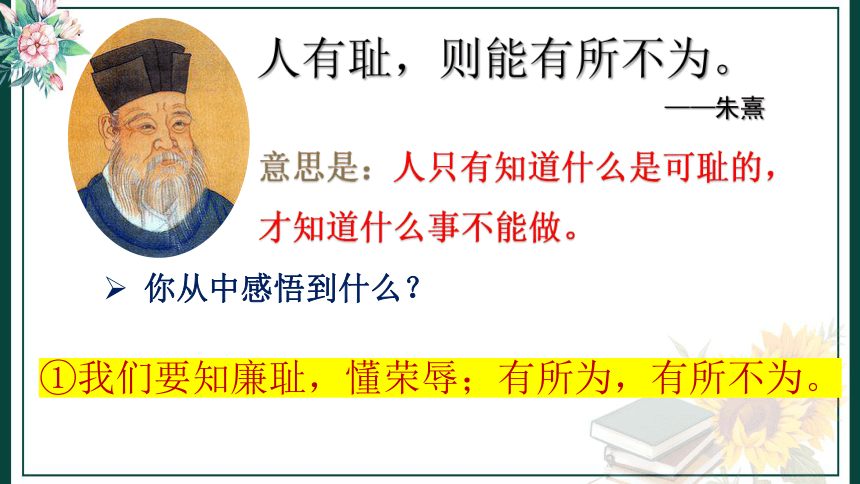 人有耻，则能有所不为。
——朱熹

意思是：人只有知道什么是可耻的，才知道什么事不能做。

➢ 你从中感悟到什么？

①我们要知廉耻，懂荣辱；有所为，有所不为。